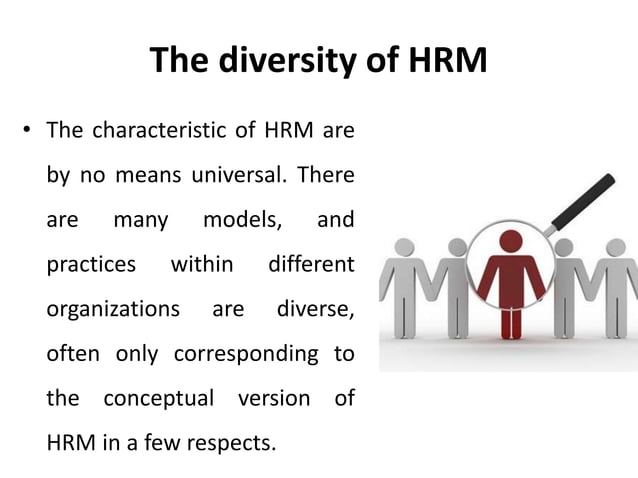 The diversity of HRM

• The characteristic of HRM are by no means universal. There are many models, and practices within different organizations are diverse, often only corresponding to the conceptual version of HRM in a few respects.